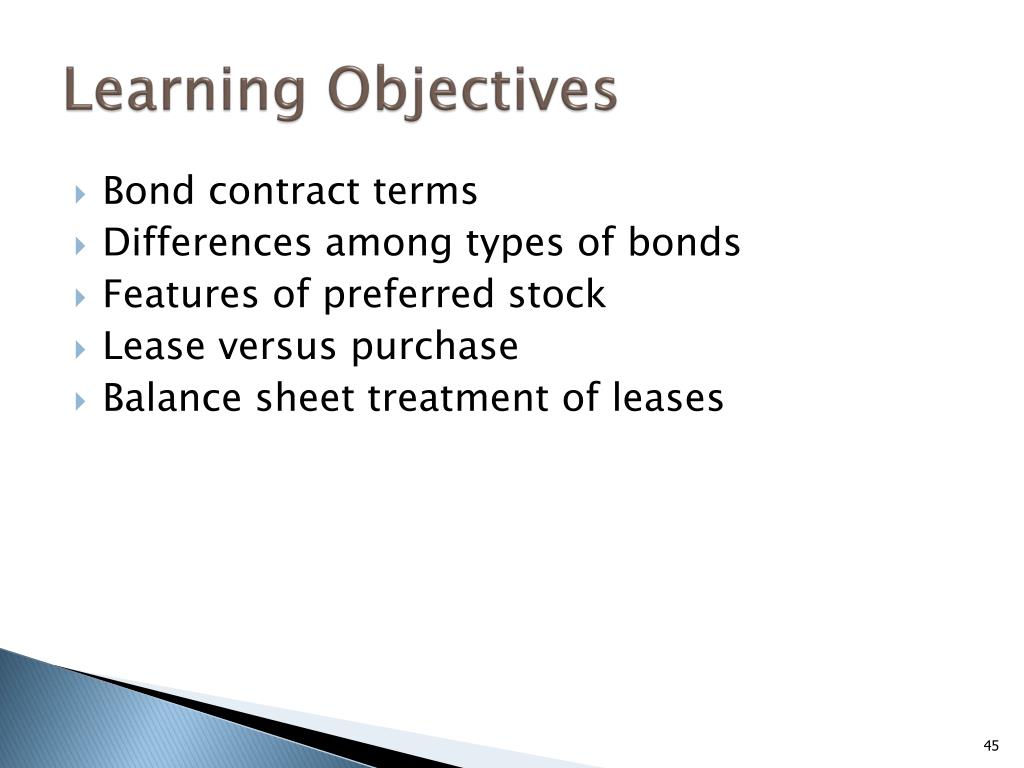 Learning Objectives

Bond contract terms
Differences among types of bonds
Features of preferred stock
Lease versus purchase
Balance sheet treatment of leases

45